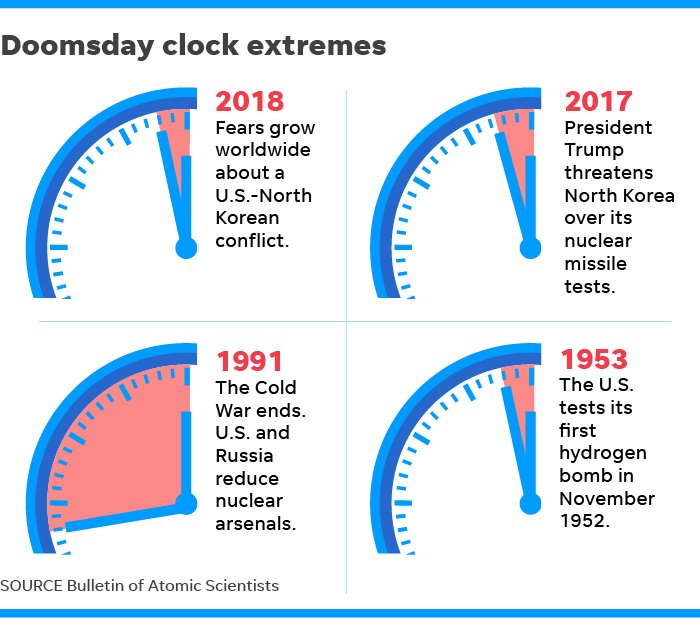 Doomsday clock extremes

2018
Fears grow worldwide about a U.S.-North Korean conflict.

2017
President Trump threatens North Korea over its nuclear missile tests.

1991
The Cold War ends. U.S. and Russia reduce nuclear arsenals.

1953
The U.S. tests its first hydrogen bomb in November 1952.

SOURCE Bulletin of Atomic Scientists